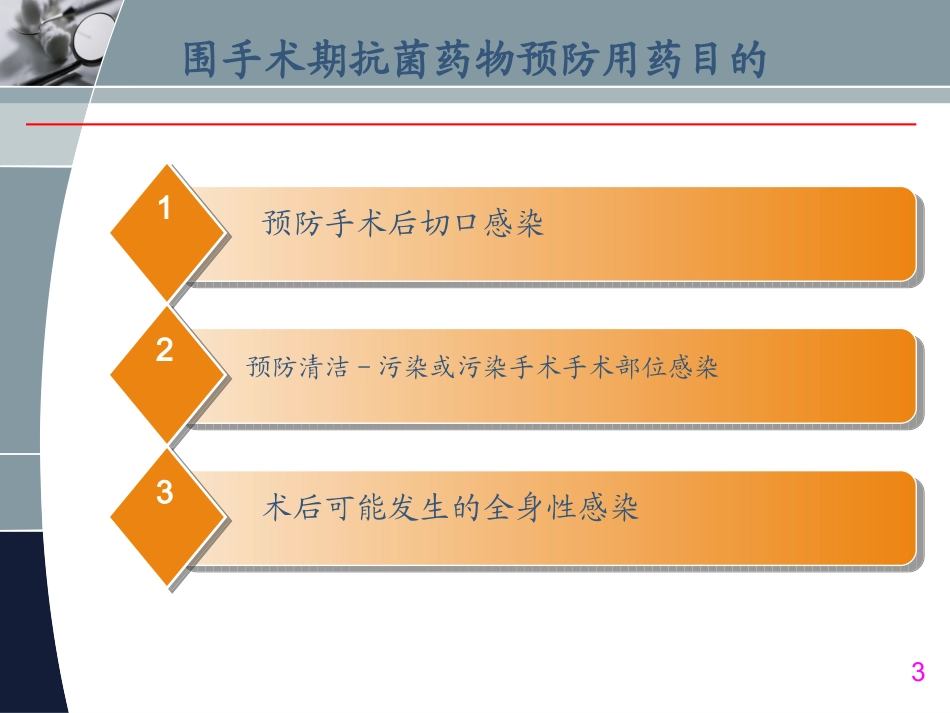 围手术期抗菌药物预防用药目的

1 预防手术后切口感染

2 预防清洁－污染或污染手术手术部位感染

3 术后可能发生的全身性感染

3